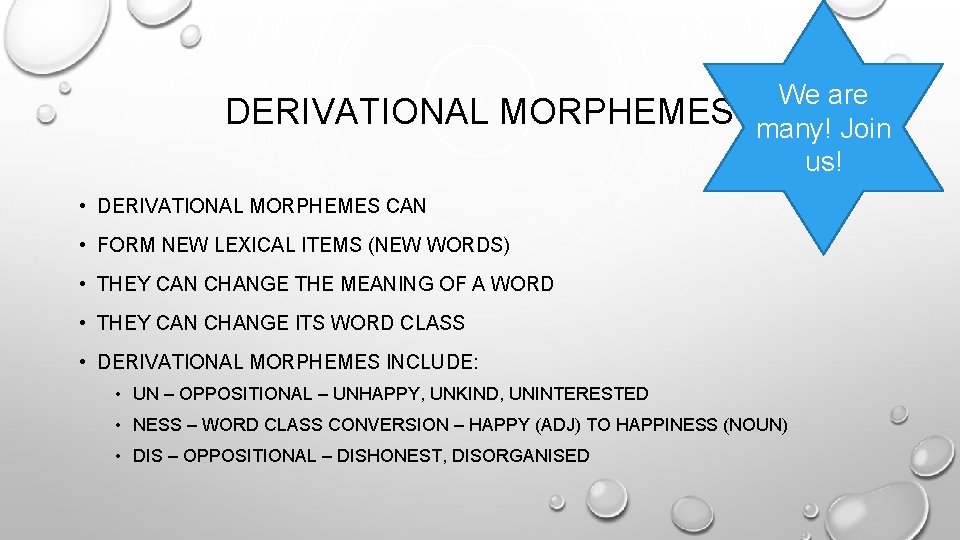 DERIVATIONAL MORPHEMES

We are many! Join us!

• DERIVATIONAL MORPHEMES CAN

• FORM NEW LEXICAL ITEMS (NEW WORDS)

• THEY CAN CHANGE THE MEANING OF A WORD

• THEY CAN CHANGE ITS WORD CLASS

• DERIVATIONAL MORPHEMES INCLUDE:

• UN – OPPOSITIONAL – UNHAPPY, UNKIND, UNINTERESTED

• NESS – WORD CLASS CONVERSION – HAPPY (ADJ) TO HAPPINESS (NOUN)

• DIS – OPPOSITIONAL – DISHONEST, DISORGANISED